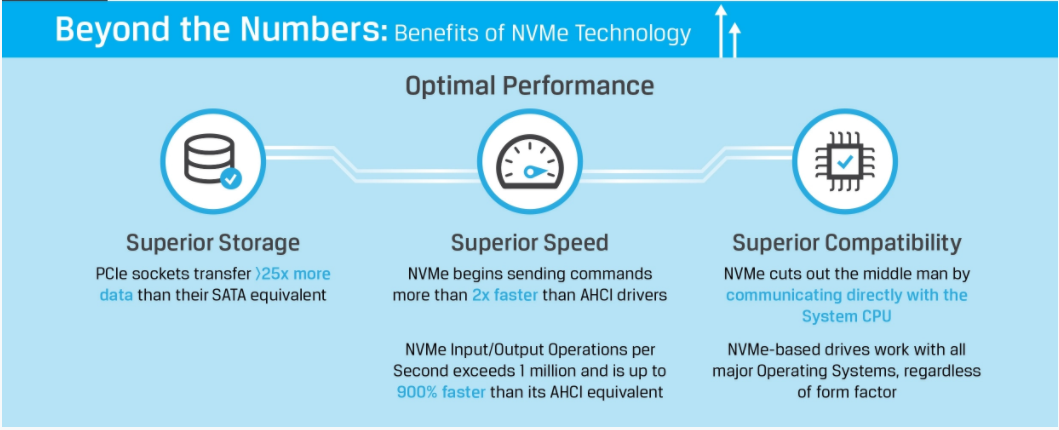 Beyond the Numbers: Benefits of NVMe Technology

Optimal Performance

Superior Storage

PCIe sockets transfer >25x more data than their SATA equivalent

Superior Speed

NVMe begins sending commands more than 2x faster than AHCI drivers

NVMe Input/Output Operations per Second exceeds 1 million and is up to 900% faster than its AHCI equivalent

Superior Compatibility

NVMe cuts out the middle man by communicating directly with the System CPU

NVMe-based drives work with all major Operating Systems, regardless of form factor